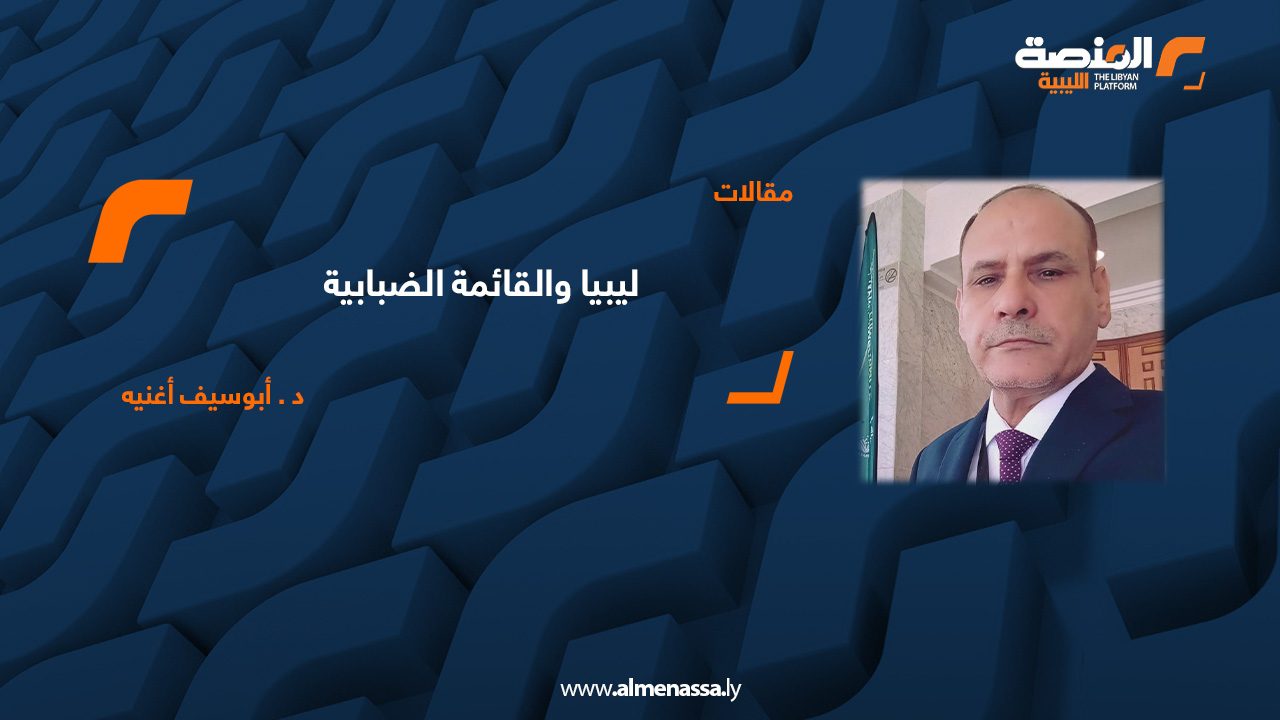 المنصة الليبية
THE LIBYAN PLATFORM

مقالات

ليبيا والقائمة الضبابية

د . أبوسيف أغنيه

www.almenassa.ly